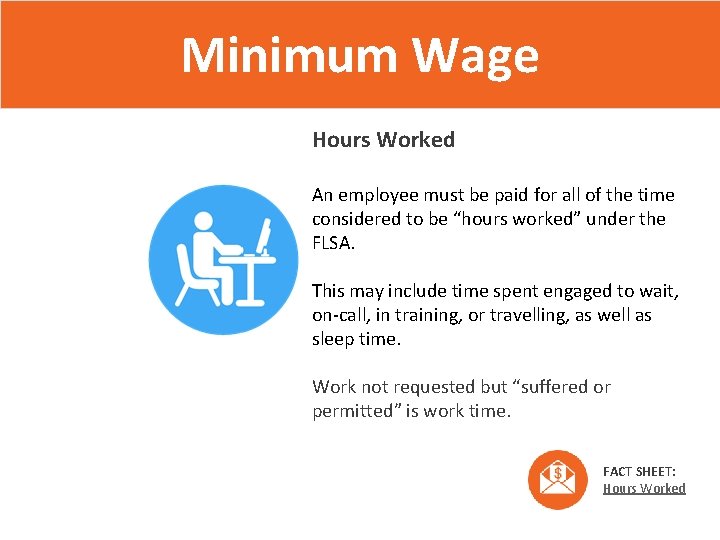 Minimum Wage

Hours Worked

An employee must be paid for all of the time considered to be "hours worked" under the FLSA.

This may include time spent engaged to wait, on-call, in training, or travelling, as well as sleep time.

Work not requested but "suffered or permitted" is work time.

FACT SHEET:
Hours Worked